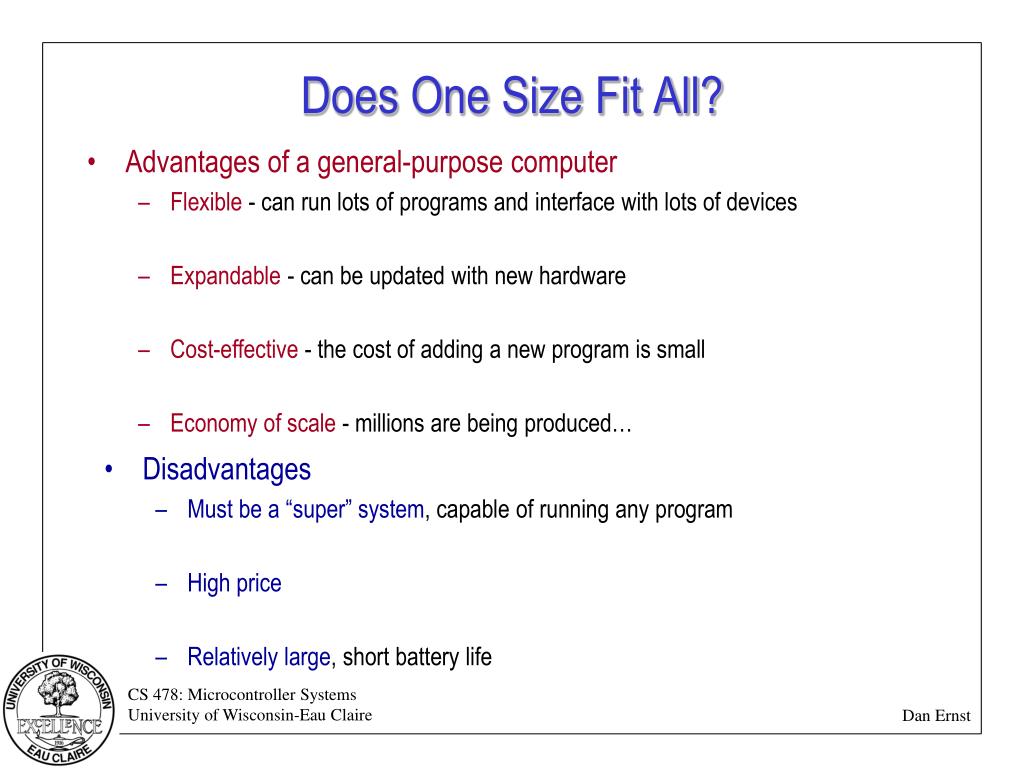 Does One Size Fit All?

• Advantages of a general-purpose computer
  – Flexible - can run lots of programs and interface with lots of devices
  – Expandable - can be updated with new hardware
  – Cost-effective - the cost of adding a new program is small
  – Economy of scale - millions are being produced…

• Disadvantages
  – Must be a “super” system, capable of running any program
  – High price
  – Relatively large, short battery life

UNIVERSITY OF WISCONSIN
EXCELLENCE
EAU CLAIRE

CS 478: Microcontroller Systems
University of Wisconsin-Eau Claire

Dan Ernst